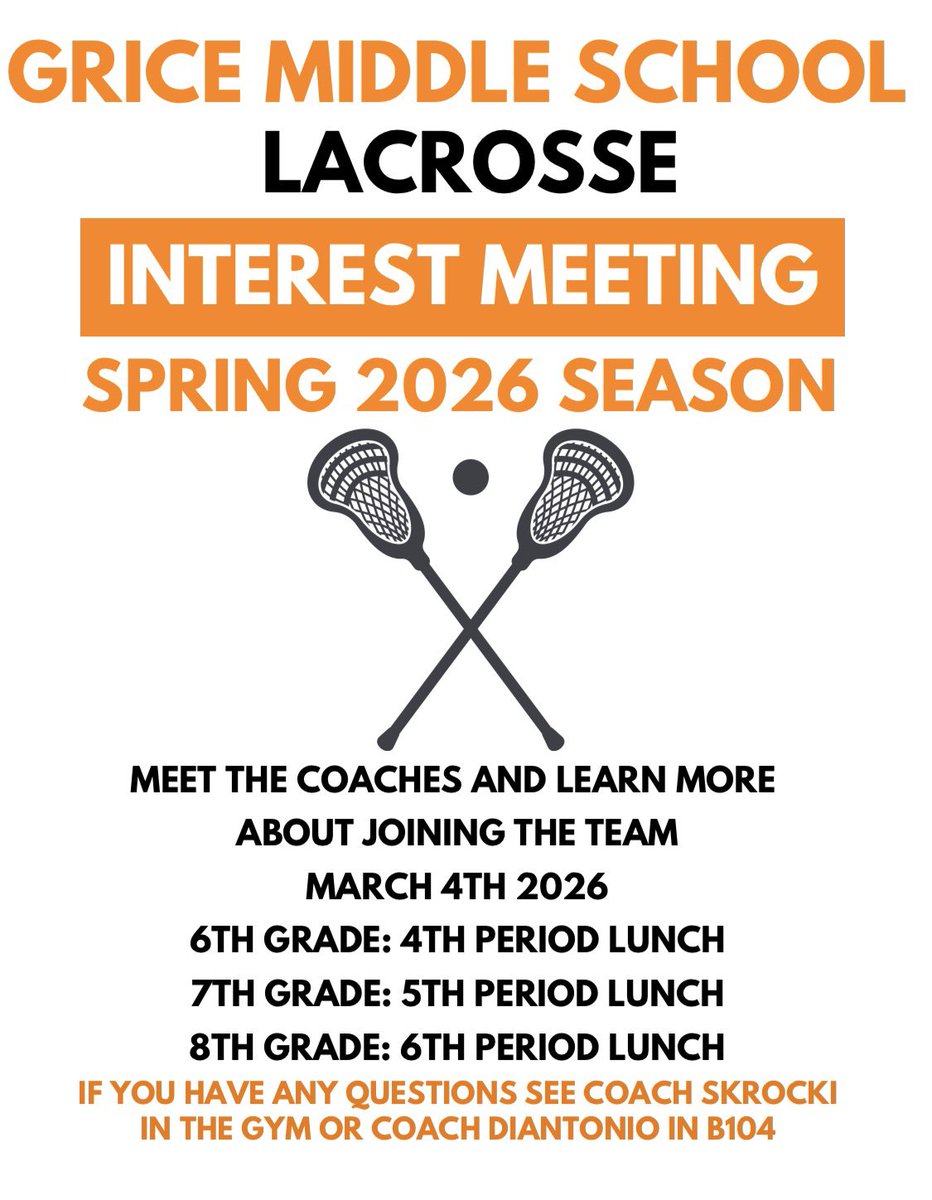 GRICE MIDDLE SCHOOL
LACROSSE
INTEREST MEETING
SPRING 2026 SEASON

MEET THE COACHES AND LEARN MORE ABOUT JOINING THE TEAM
MARCH 4TH 2026
6TH GRADE: 4TH PERIOD LUNCH
7TH GRADE: 5TH PERIOD LUNCH
8TH GRADE: 6TH PERIOD LUNCH
IF YOU HAVE ANY QUESTIONS SEE COACH SKROCKI IN THE GYM OR COACH DIANTONIO IN B104